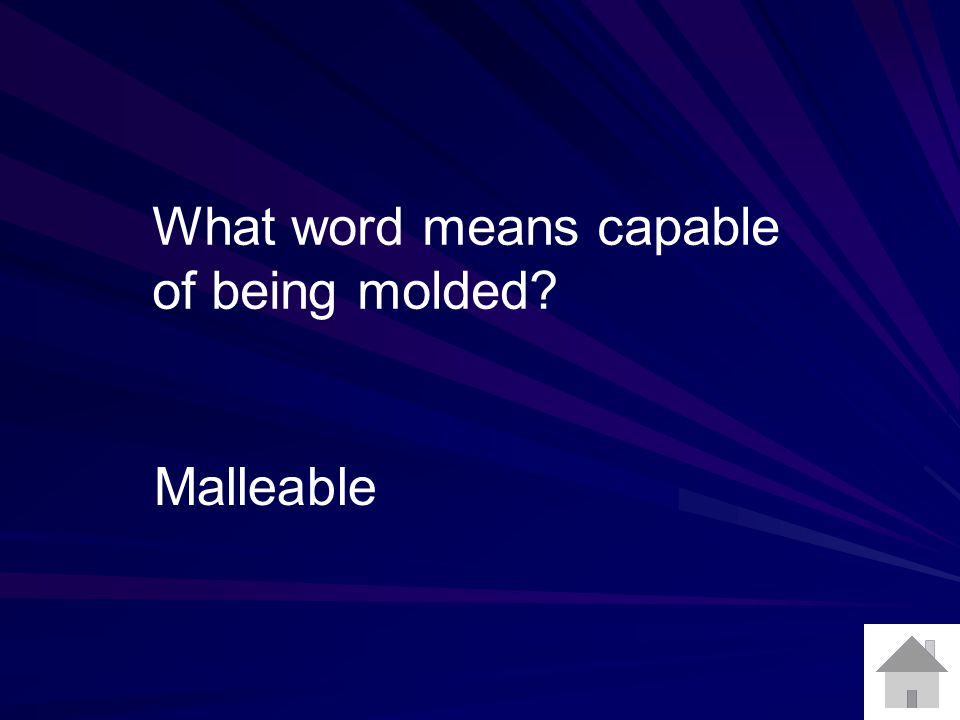 What word means capable of being molded?

Malleable